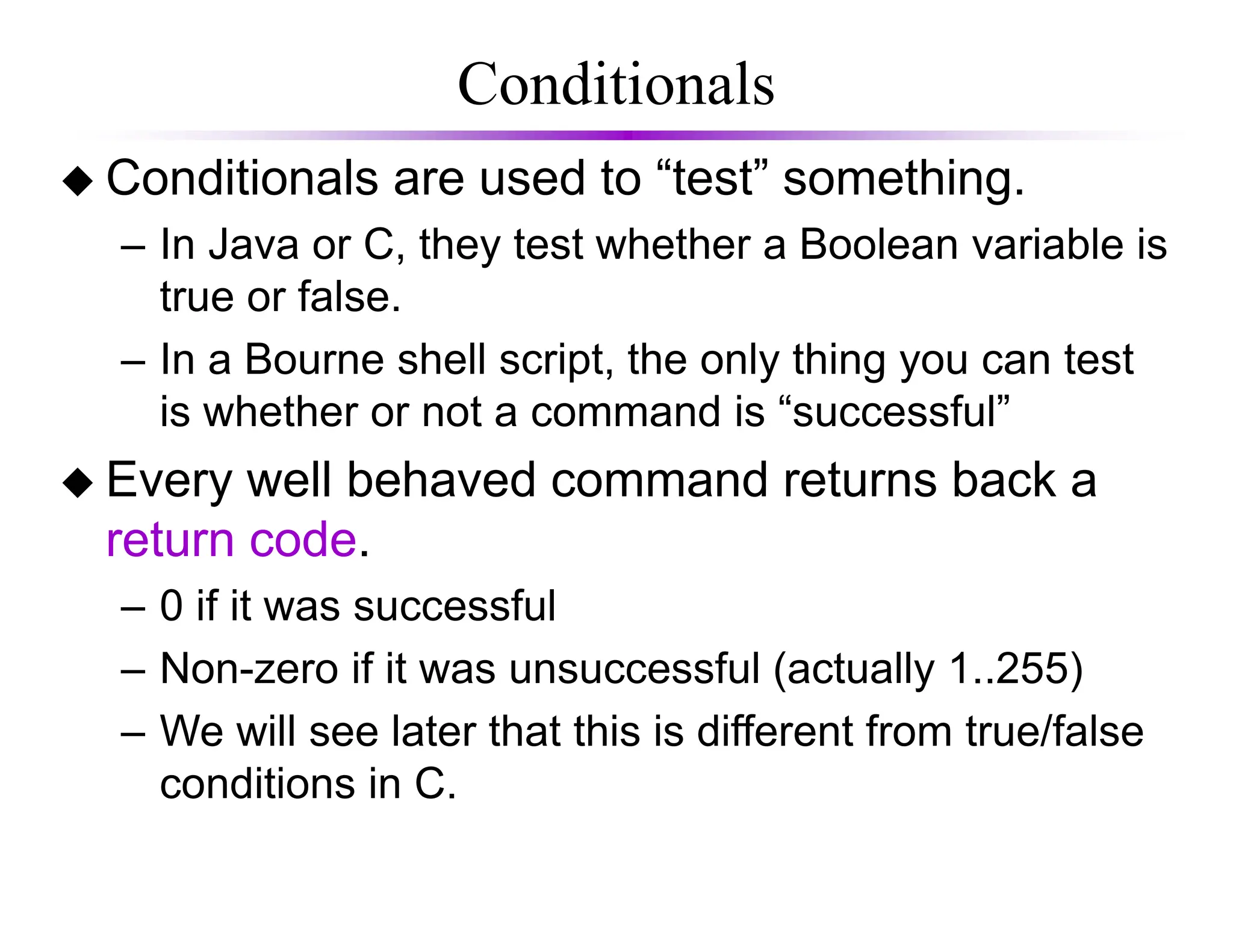 Conditionals

◆ Conditionals are used to “test” something.

– In Java or C, they test whether a Boolean variable is true or false.

– In a Bourne shell script, the only thing you can test is whether or not a command is “successful”

◆ Every well behaved command returns back a return code.

– 0 if it was successful

– Non-zero if it was unsuccessful (actually 1..255)

– We will see later that this is different from true/false conditions in C.